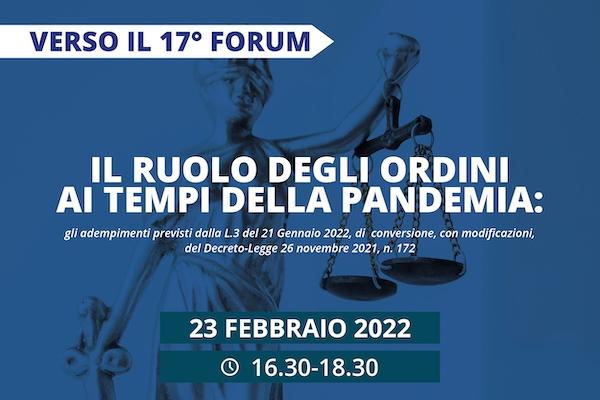 VERSO IL 17° FORUM

IL RUOLO DEGLI ORDINI AI TEMPI DELLA PANDEMIA:

gli adempimenti previsti dalla L.3 del 21 Gennaio 2022, di conversione, con modificazioni, del Decreto-Legge 26 novembre 2021, n. 172

23 FEBBRAIO 2022

16.30-18.30